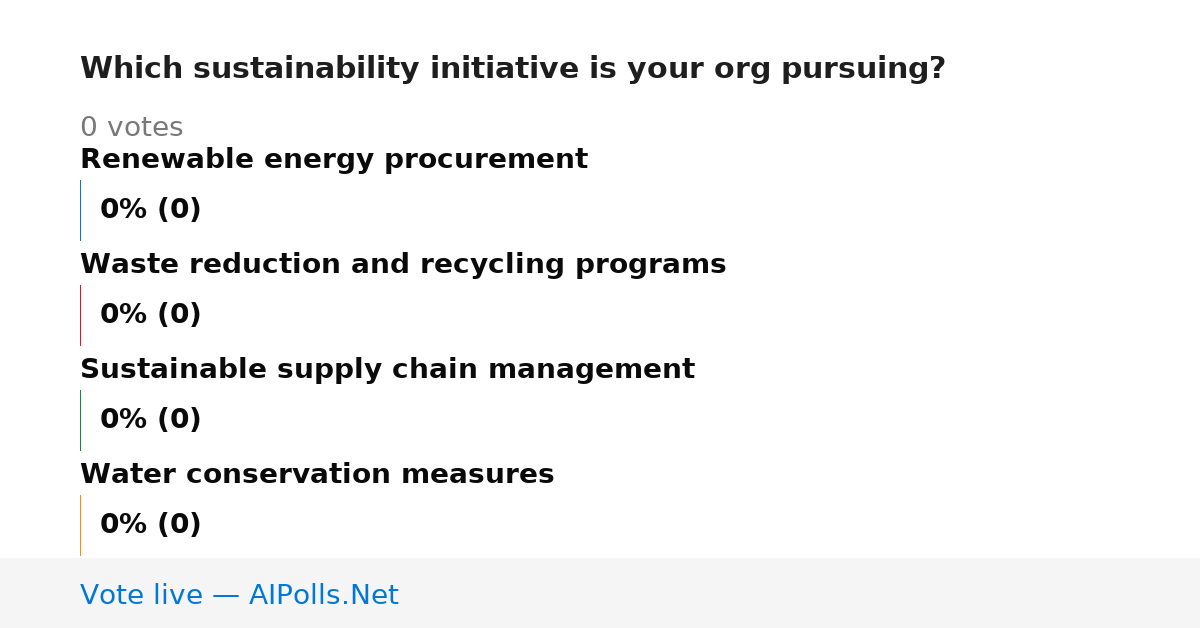 Which sustainability initiative is your org pursuing?

0 votes

Renewable energy procurement

0% (0)

Waste reduction and recycling programs

0% (0)

Sustainable supply chain management

0% (0)

Water conservation measures

0% (0)

Vote live — AIPolls.Net